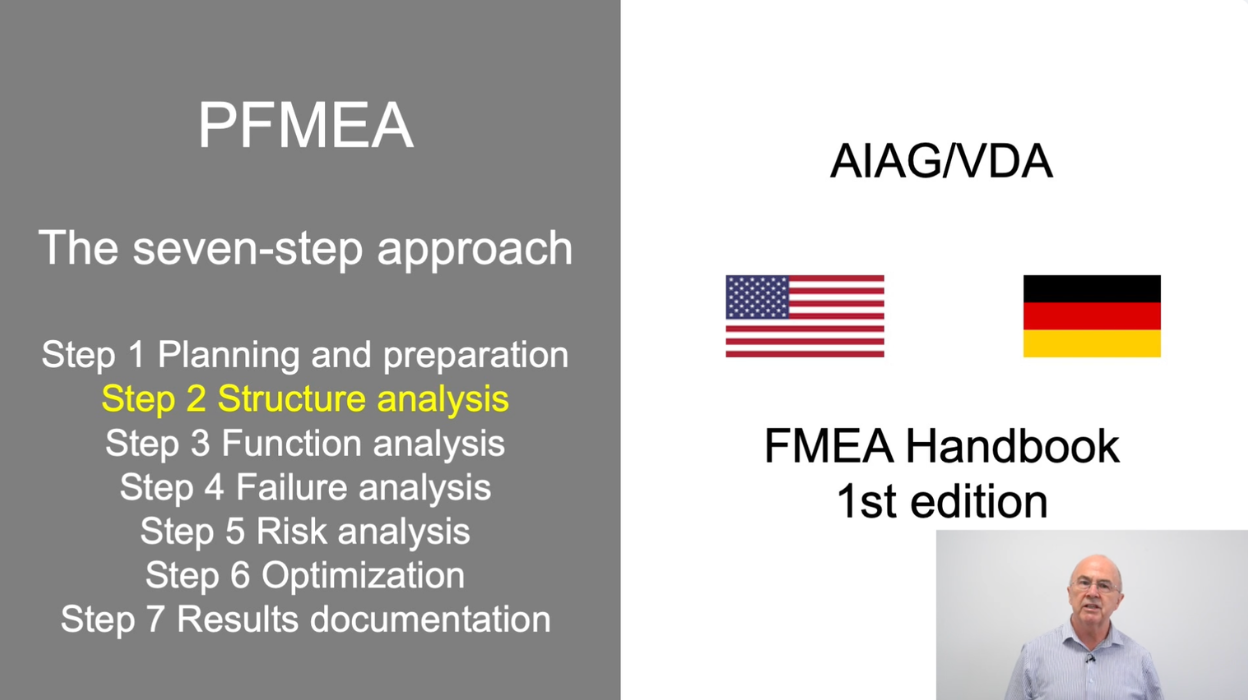 PFMEA

The seven-step approach

Step 1 Planning and preparation
Step 2 Structure analysis
Step 3 Function analysis
Step 4 Failure analysis
Step 5 Risk analysis
Step 6 Optimization
Step 7 Results documentation

AIAG/VDA

FMEA Handbook
1st edition